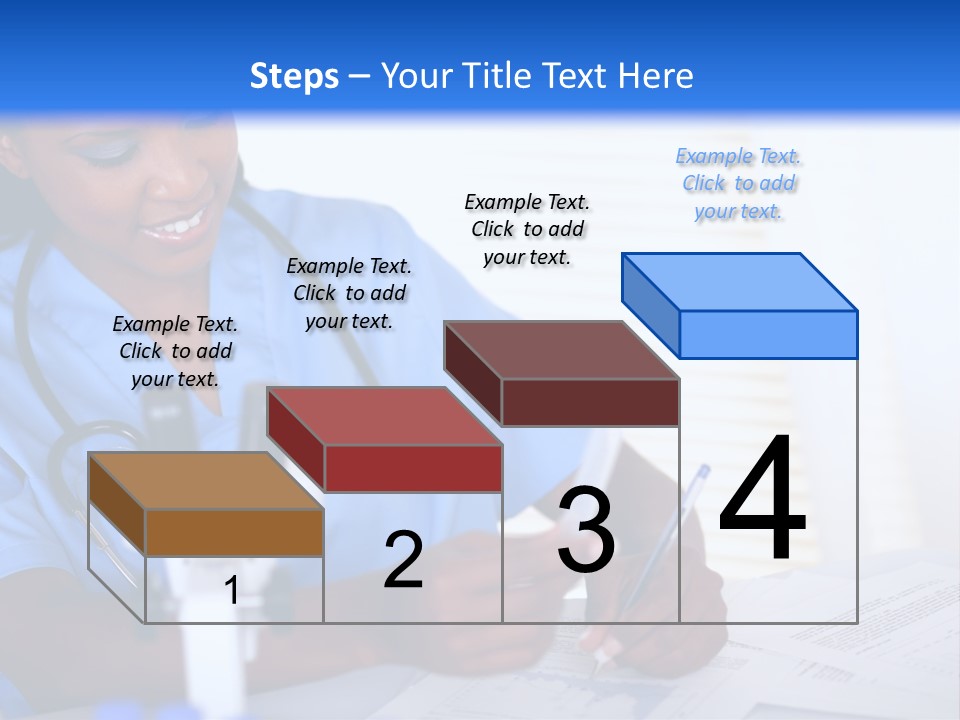 Steps – Your Title Text Here

Example Text. Click to add your text.

Example Text. Click to add your text.

Example Text. Click to add your text.

Example Text. Click to add your text.

1

2

3

4